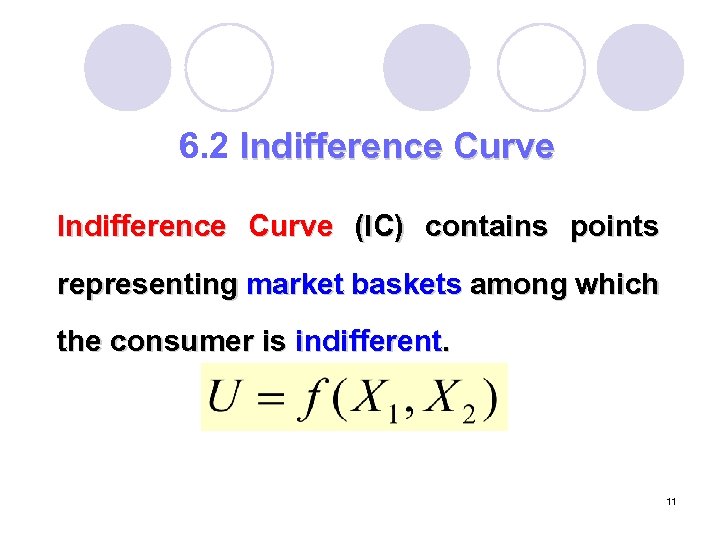 6.2 Indifference Curve

Indifference Curve (IC) contains points representing market baskets among which the consumer is indifferent.

$U = f(X_1, X_2)$

11